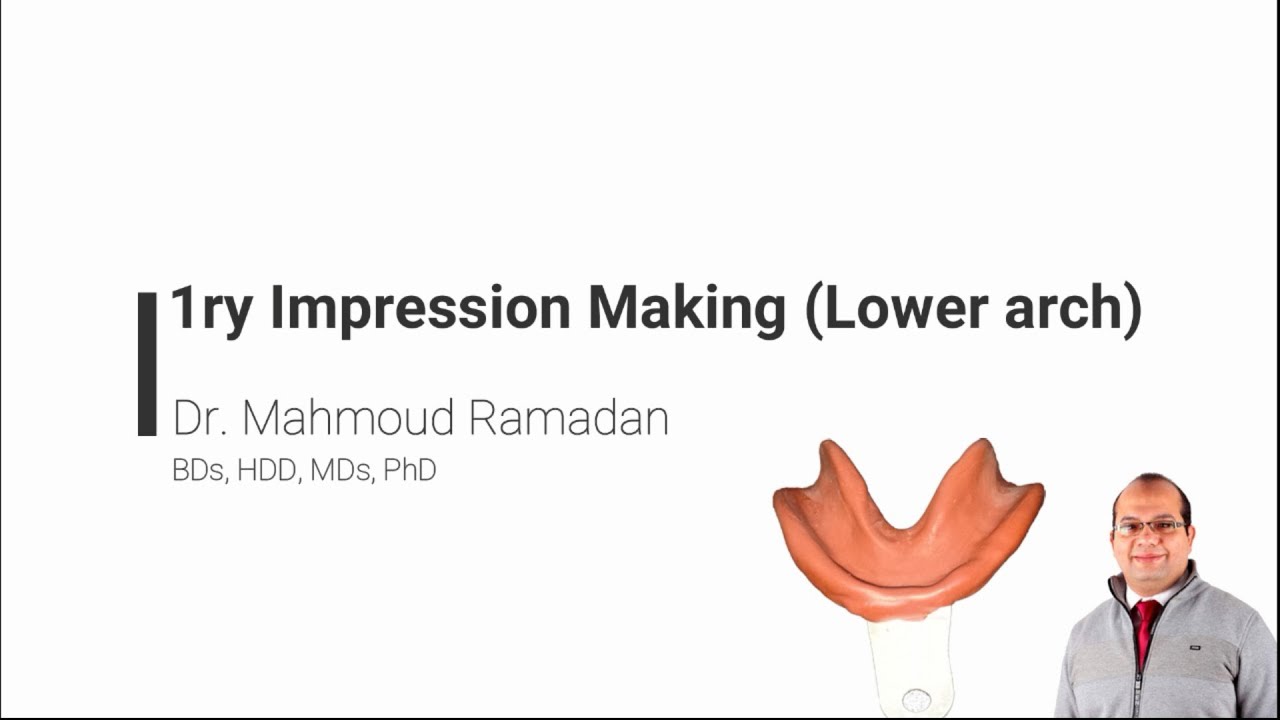 1ry Impression Making (Lower arch)

Dr. Mahmoud Ramadan

BDs, HDD, MDs, PhD